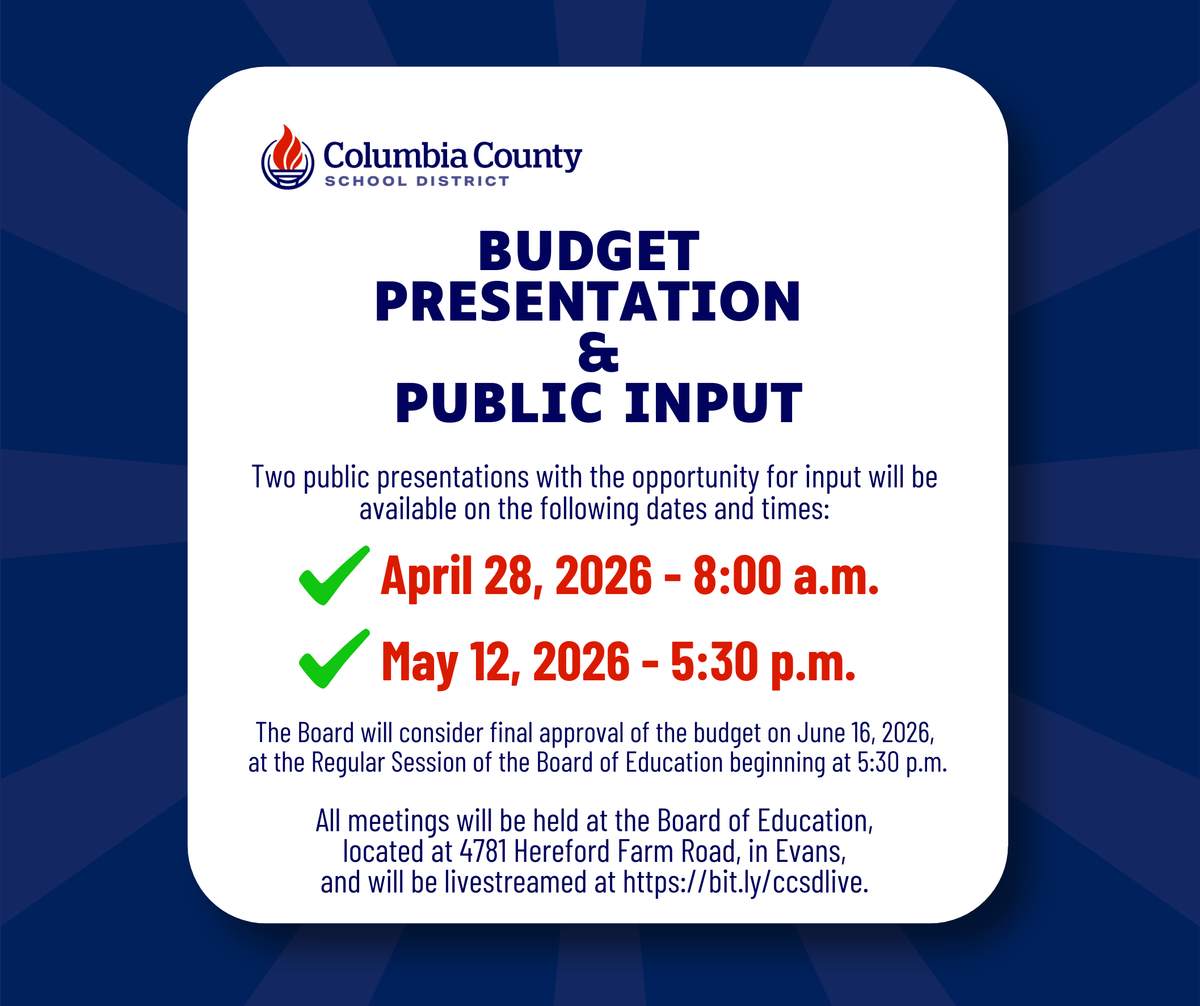 Columbia County
SCHOOL DISTRICT

BUDGET
PRESENTATION
&
PUBLIC INPUT

Two public presentations with the opportunity for input will be available on the following dates and times:

April 28, 2026 - 8:00 a.m.

May 12, 2026 - 5:30 p.m.

The Board will consider final approval of the budget on June 16, 2026, at the Regular Session of the Board of Education beginning at 5:30 p.m.

All meetings will be held at the Board of Education, located at 4781 Hereford Farm Road, in Evans, and will be livestreamed at https://bit.ly/ccsdlive.